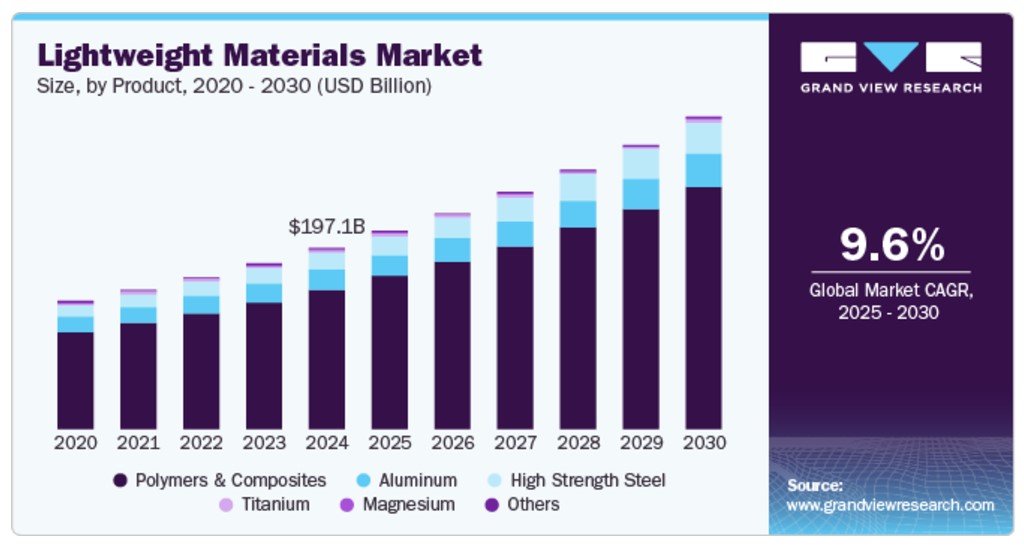 Lightweight Materials Market
Size, by Product, 2020 - 2030 (USD Billion)

GRAND VIEW RESEARCH

$197.1B

2020 2021 2022 2023 2024 2025 2026 2027 2028 2029 2030

Polymers & Composites Aluminum High Strength Steel Titanium Magnesium Others

9.6%
Global Market CAGR, 2025 - 2030

Source:
www.grandviewresearch.com